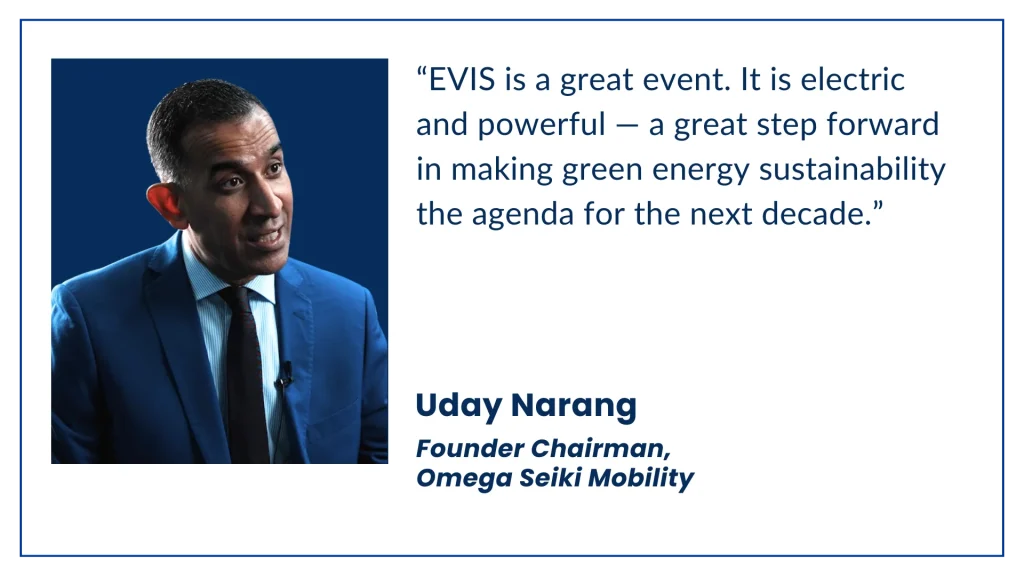 “EVIS is a great event. It is electric and powerful — a great step forward in making green energy sustainability the agenda for the next decade.”

Uday Narang
Founder Chairman,
Omega Seiki Mobility